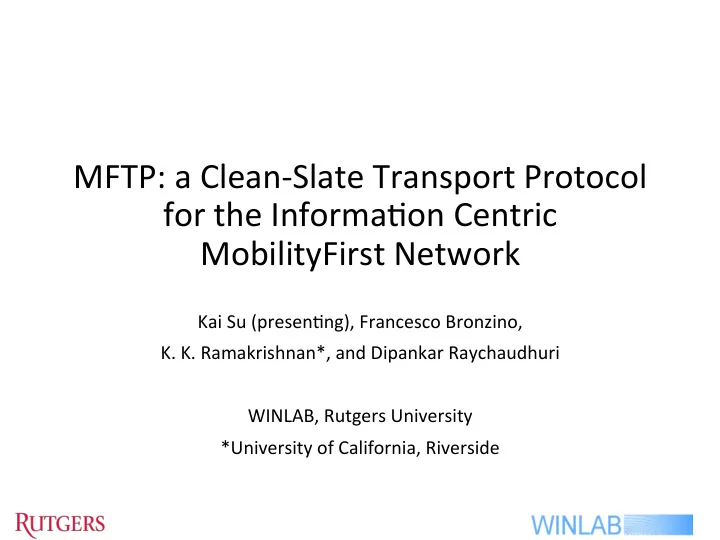 MFTP: a Clean-Slate Transport Protocol for the Information Centric MobilityFirst Network

Kai Su (presenting), Francesco Bronzino,
K. K. Ramakrishnan*, and Dipankar Raychaudhuri

WINLAB, Rutgers University
*University of California, Riverside

RUTGERS

WINLAB